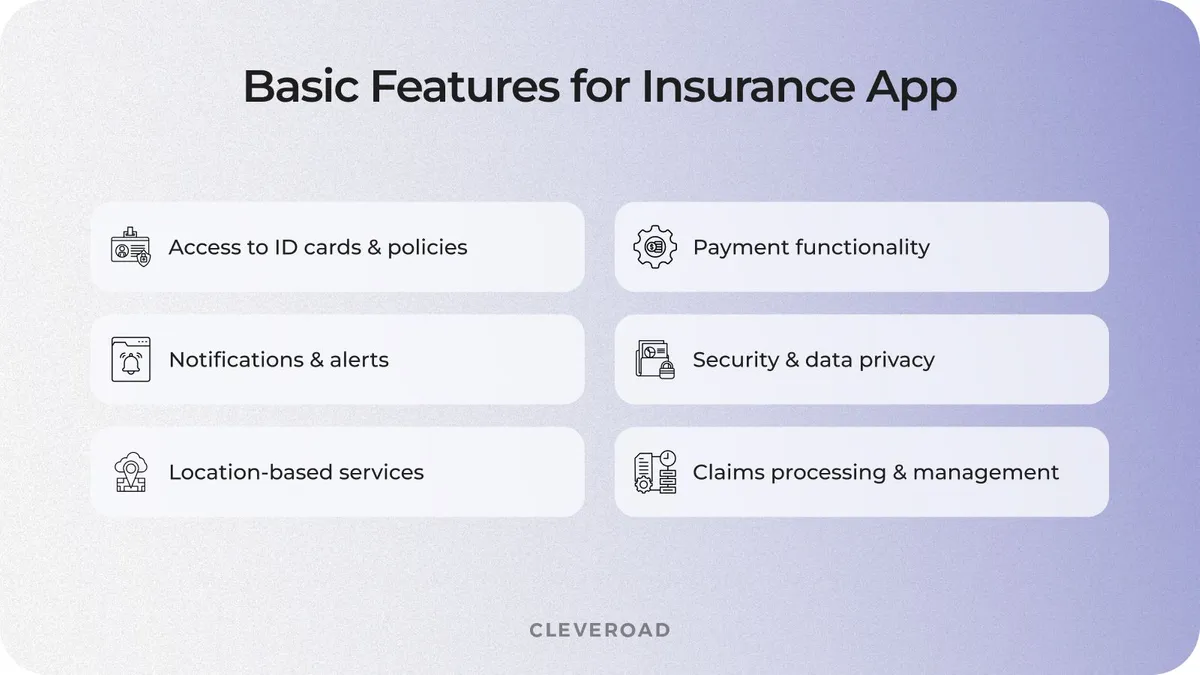 Basic Features for Insurance App

Access to ID cards & policies

Notifications & alerts

Location-based services

Payment functionality

Security & data privacy

Claims processing & management

CLEVEROAD